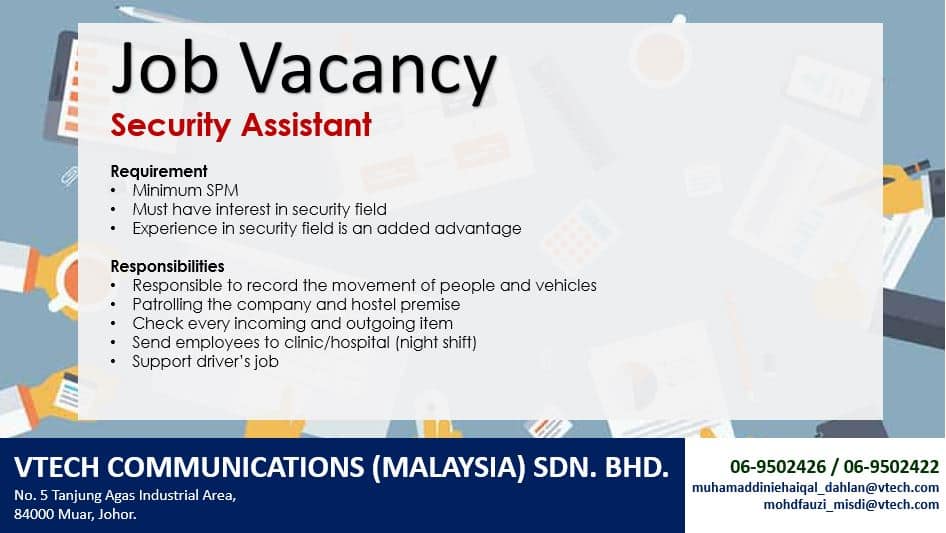 Job Vacancy
Security Assistant

Requirement
• Minimum SPM
• Must have interest in security field
• Experience in security field is an added advantage

Responsibilities
• Responsible to record the movement of people and vehicles
• Patrolling the company and hostel premise
• Check every incoming and outgoing item
• Send employees to clinic/hospital (night shift)
• Support driver's job

VTECH COMMUNICATIONS (MALAYSIA) SDN. BHD.
No. 5 Tanjung Agas Industrial Area,
84000 Muar, Johor.

06-9502426 / 06-9502422
muhamaddiniehaiqal_dahlan@vtech.com
mohdfauzi_misdi@vtech.com